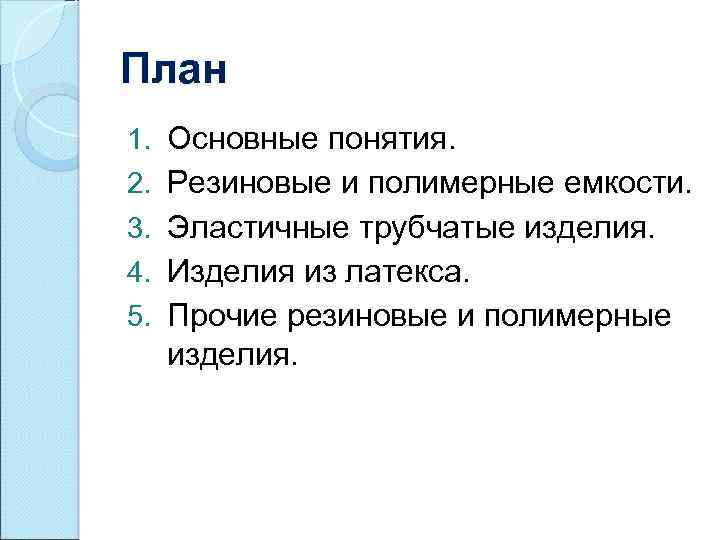 План

1. Основные понятия.
2. Резиновые и полимерные емкости.
3. Эластичные трубчатые изделия.
4. Изделия из латекса.
5. Прочие резиновые и полимерные изделия.